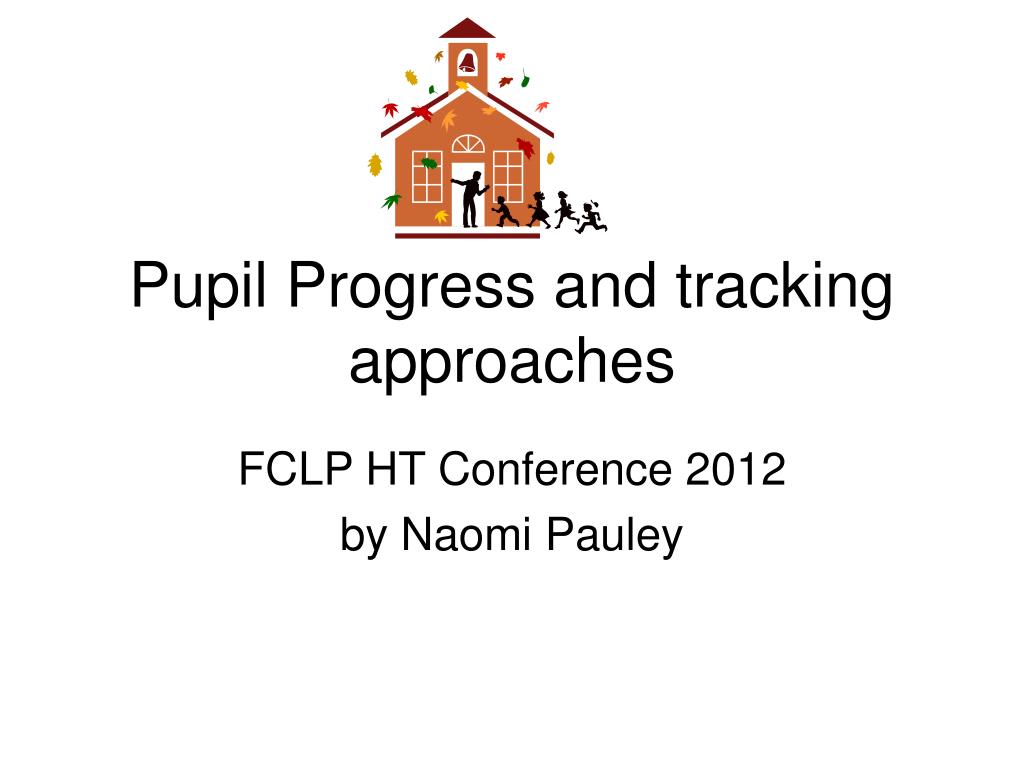 Pupil Progress and tracking approaches

FCLP HT Conference 2012
by Naomi Pauley